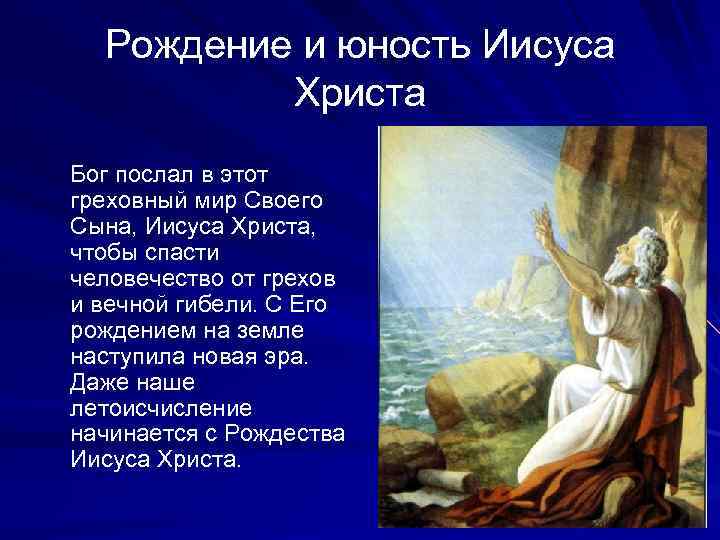 Рождение и юность Иисуса Христа

Бог послал в этот греховный мир Своего Сына, Иисуса Христа, чтобы спасти человечество от грехов и вечной гибели. С Его рождением на земле наступила новая эра. Даже наше летоисчисление начинается с Рождества Иисуса Христа.